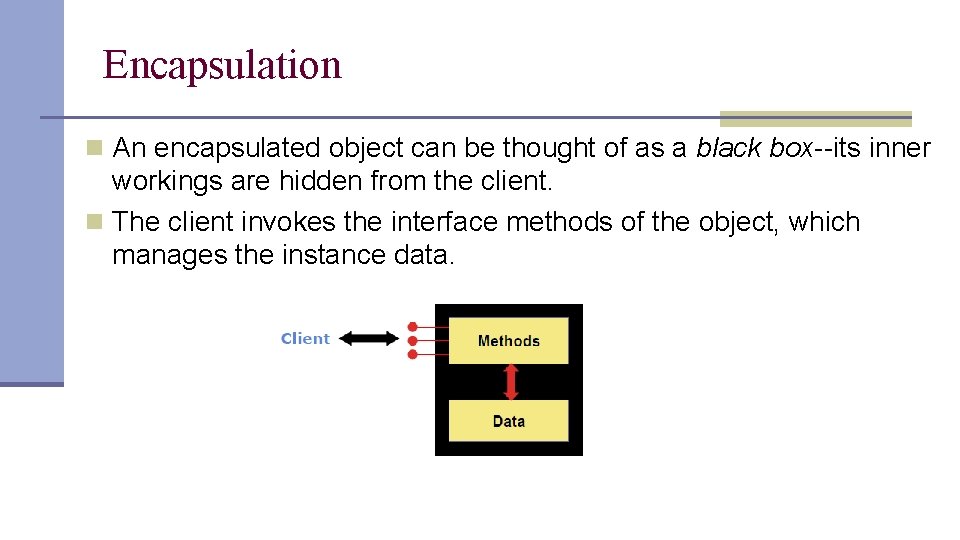 Encapsulation

An encapsulated object can be thought of as a black box--its inner workings are hidden from the client.

The client invokes the interface methods of the object, which manages the instance data.

Client

Methods

Data